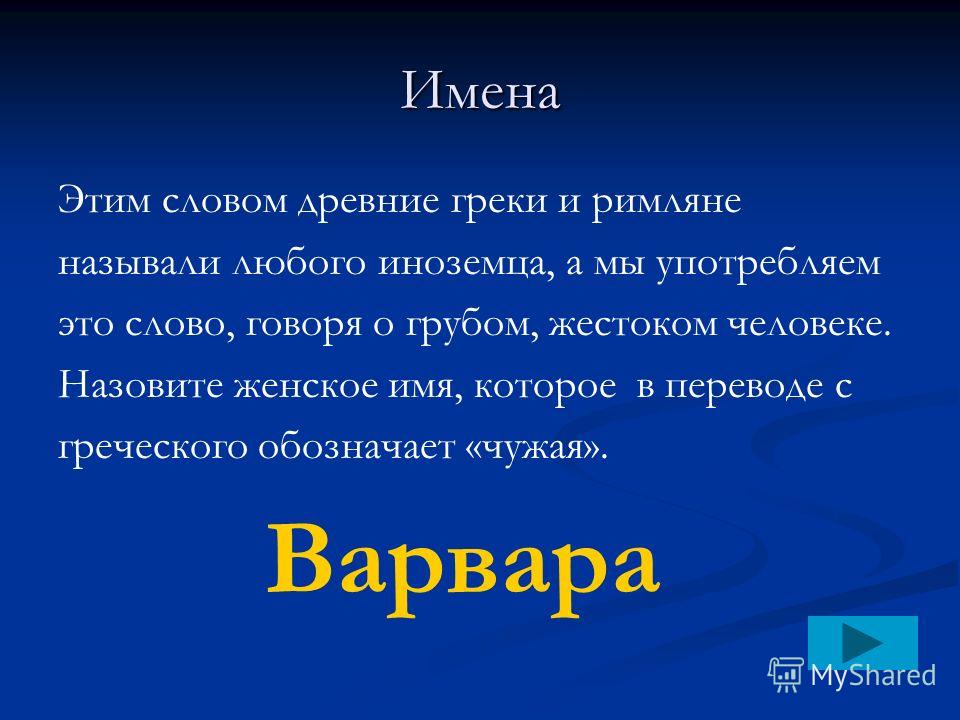 Имена

Этим словом древние греки и римляне называли любого иноземца, а мы употребляем это слово, говоря о грубом, жестоком человеке. Назовите женское имя, которое в переводе с греческого обозначает «чужая».

Варвара

MyShared